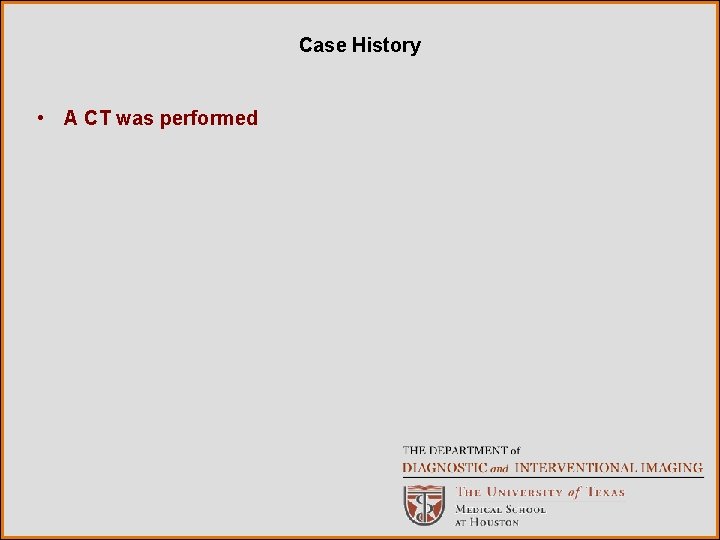 Case History

• A CT was performed

THE DEPARTMENT of
DIAGNOSTIC and INTERVENTIONAL IMAGING

THE UNIVERSITY of TEXAS
MEDICAL SCHOOL
AT HOUSTON